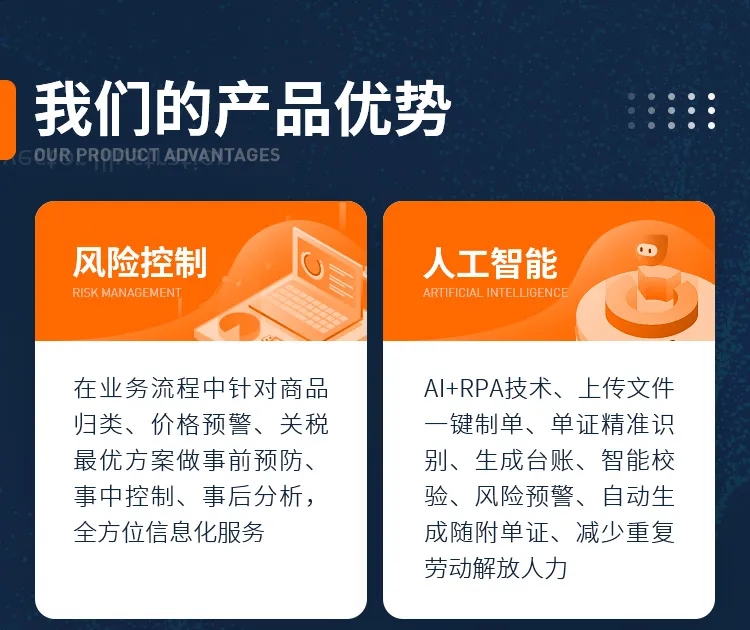 我们的产品优势
OUR PRODUCT ADVANTAGES

风险控制
RISK MANAGEMENT

在业务流程中针对商品归类、价格预警、关税最优方案做事前预防、事中控制、事后分析，全方位信息化服务

人工智能
ARTIFICIAL INTELLIGENCE

AI+RPA技术、上传文件一键制单、单证精准识别、生成台账、智能校验、风险预警、自动生成随附单证、减少重复劳动解放人力